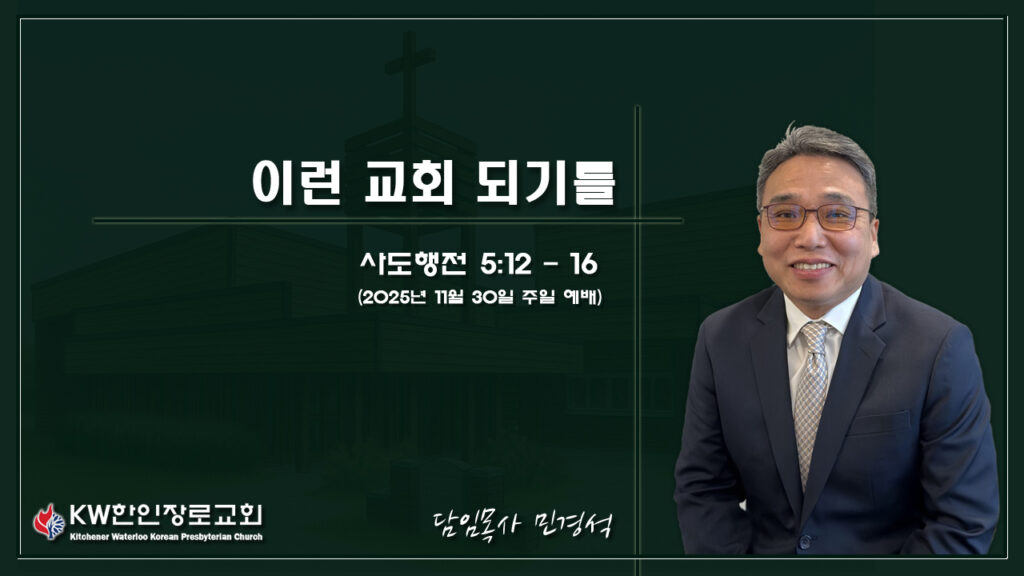 이런 교회 되기를

사도행전 5:12 - 16
(2025년 11월 30일 주일 예배)

KW한인장로교회
Kitchener Waterloo Korean Presbyterian Church

담임목사 민경석